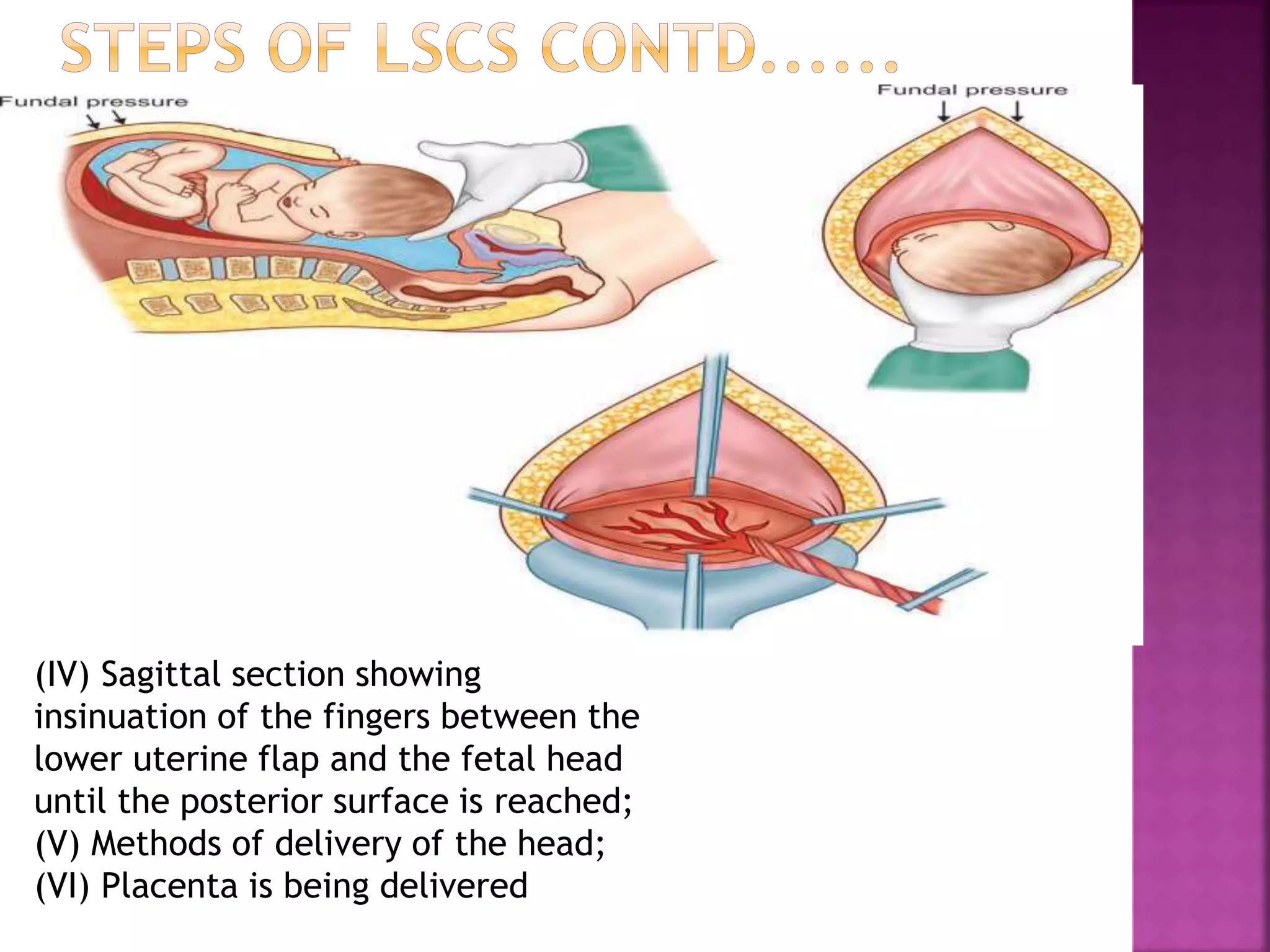 STEPS OF LSCS CONTD……

Fundal pressure

Fundal pressure

(IV) Sagittal section showing insinuation of the fingers between the lower uterine flap and the fetal head until the posterior surface is reached;
(V) Methods of delivery of the head;
(VI) Placenta is being delivered